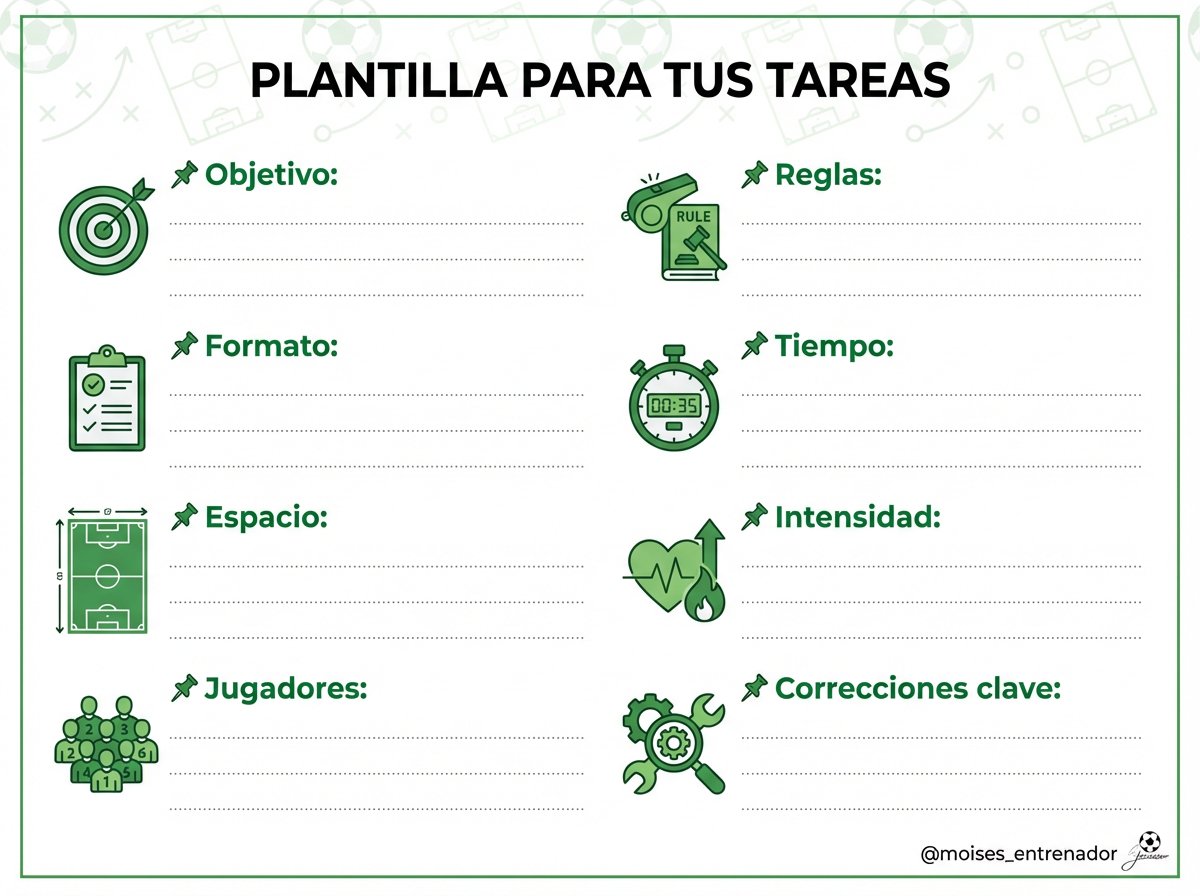 PLANTILLA PARA TUS TAREAS

Objetivo:

Formato:

Espacio:

Jugadores:

RULE

Reglas:

00:35

Tiempo:

Intensidad:

Correcciones clave:

@moises_entrenador